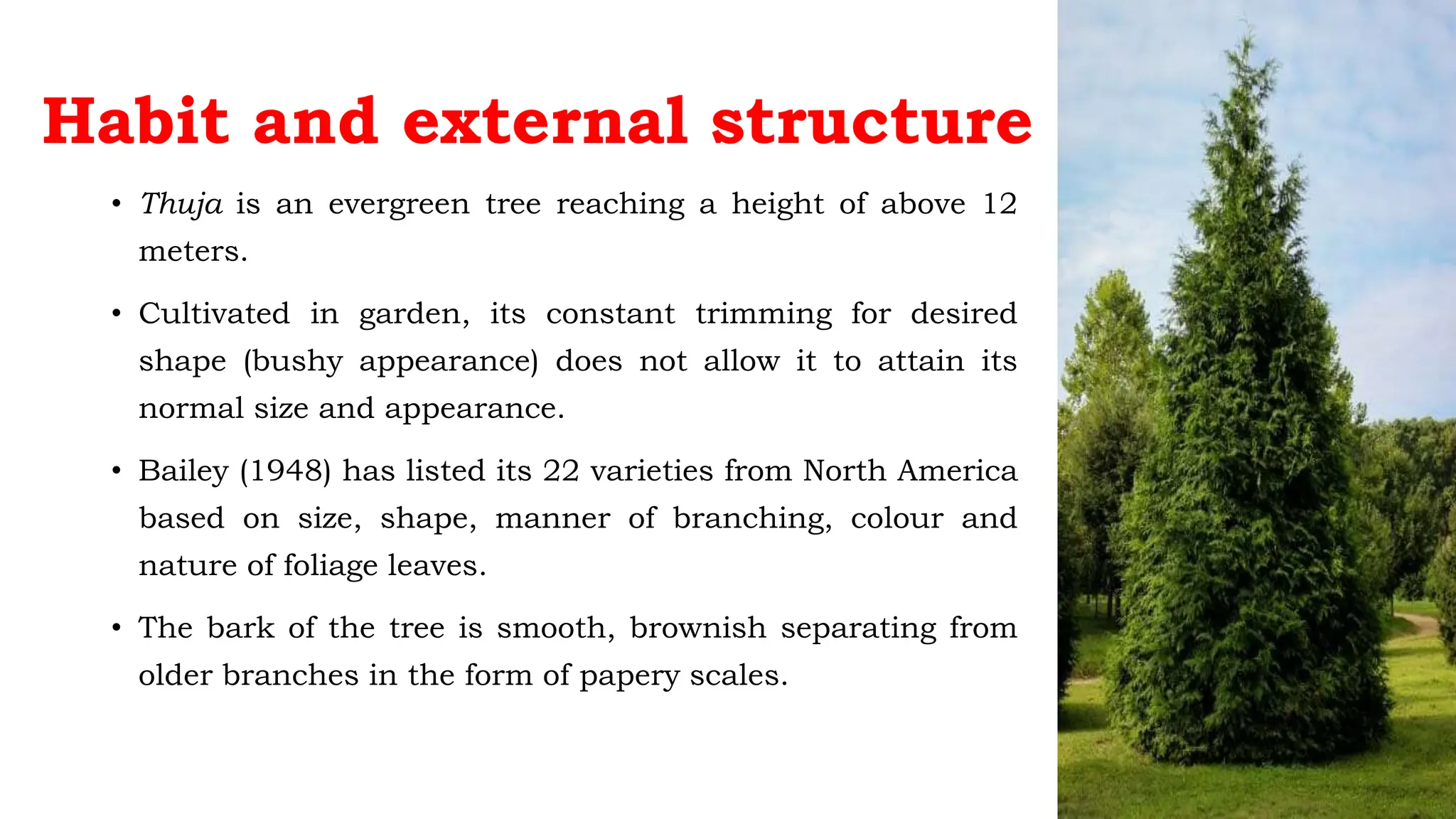 Habit and external structure

• Thuja is an evergreen tree reaching a height of above 12 meters.

• Cultivated in garden, its constant trimming for desired shape (bushy appearance) does not allow it to attain its normal size and appearance.

• Bailey (1948) has listed its 22 varieties from North America based on size, shape, manner of branching, colour and nature of foliage leaves.

• The bark of the tree is smooth, brownish separating from older branches in the form of papery scales.